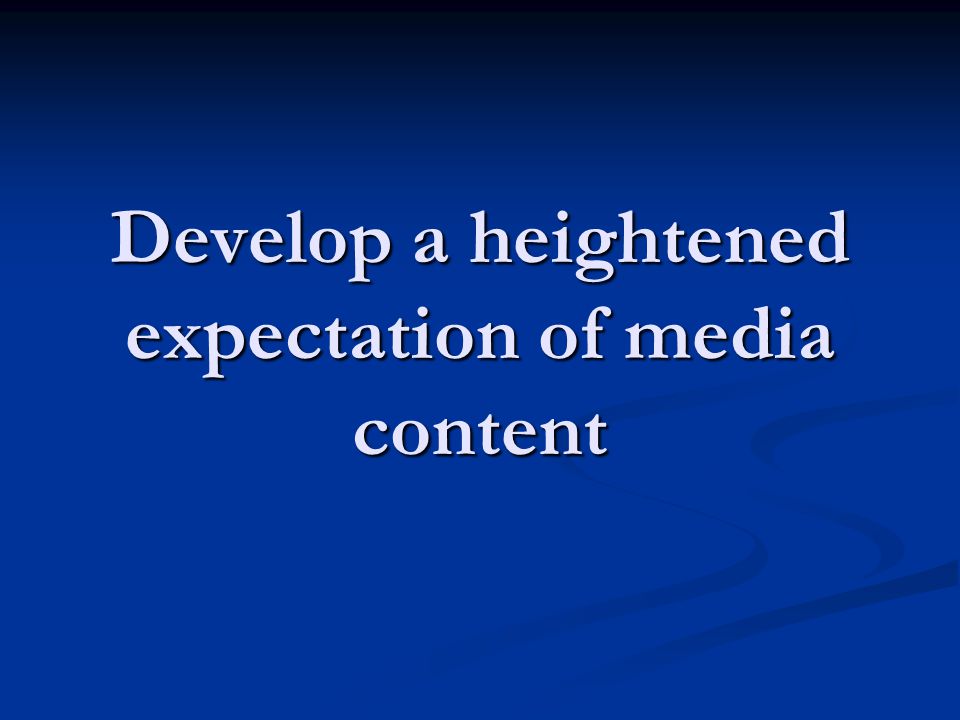 Develop a heightened expectation of media content